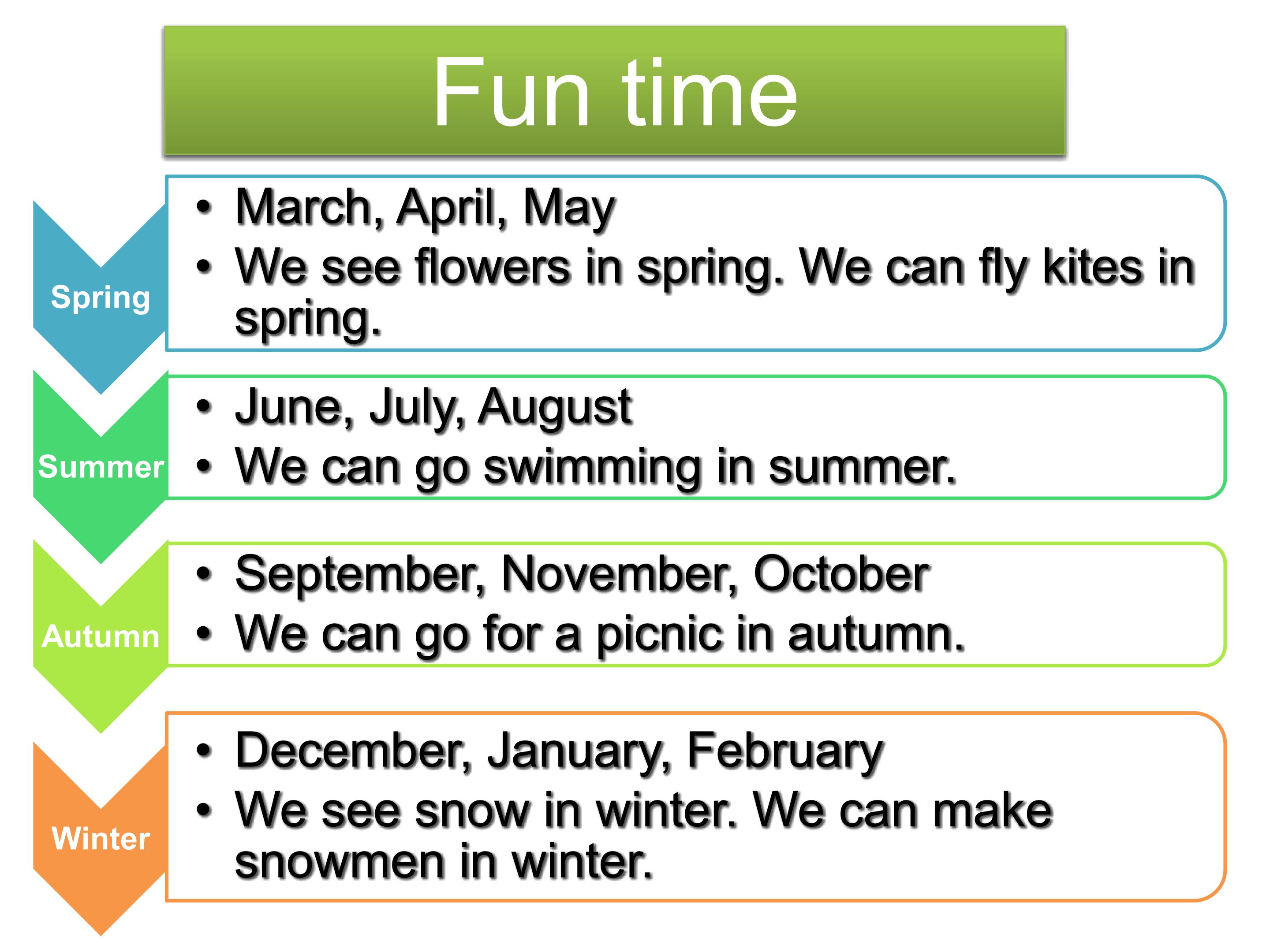 Fun time

Spring

• March, April, May
• We see flowers in spring. We can fly kites in spring.

Summer

• June, July, August
• We can go swimming in summer.

Autumn

• September, November, October
• We can go for a picnic in autumn.

Winter

• December, January, February
• We see snow in winter. We can make snowmen in winter.